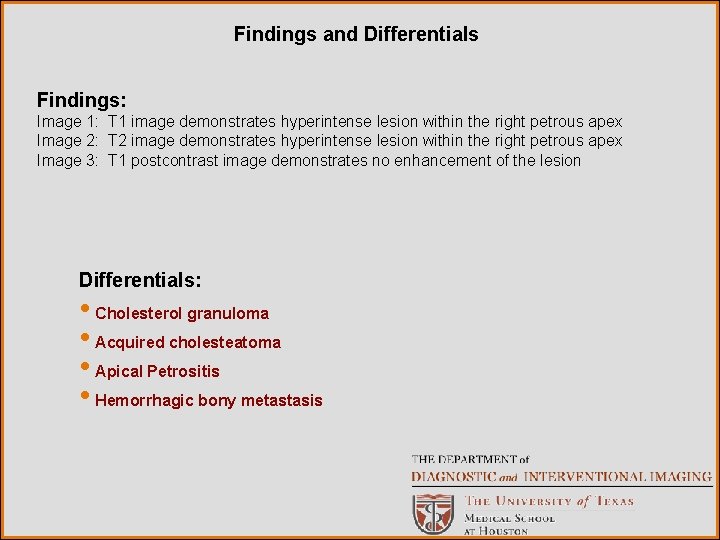 Findings and Differentials

Findings:
Image 1: T1 image demonstrates hyperintense lesion within the right petrous apex
Image 2: T2 image demonstrates hyperintense lesion within the right petrous apex
Image 3: T1 postcontrast image demonstrates no enhancement of the lesion

Differentials:
• Cholesterol granuloma
• Acquired cholesteatoma
• Apical Petrositis
• Hemorrhagic bony metastasis

THE DEPARTMENT of
DIAGNOSTIC and INTERVENTIONAL IMAGING
THE UNIVERSITY of TEXAS
MEDICAL SCHOOL
AT HOUSTON